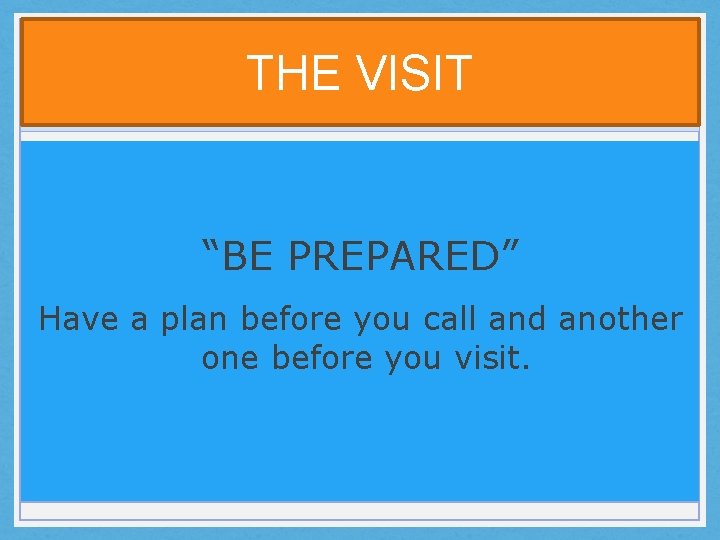 THE VISIT

“BE PREPARED”

Have a plan before you call and another one before you visit.